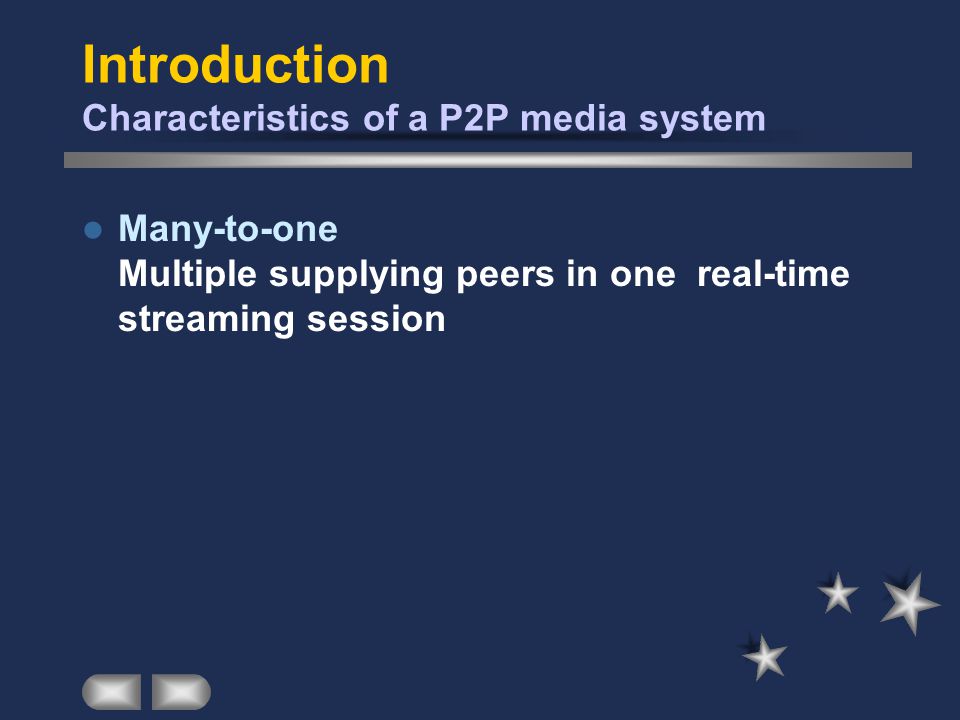 Introduction
Characteristics of a P2P media system

Many-to-one
Multiple supplying peers in one real-time streaming session